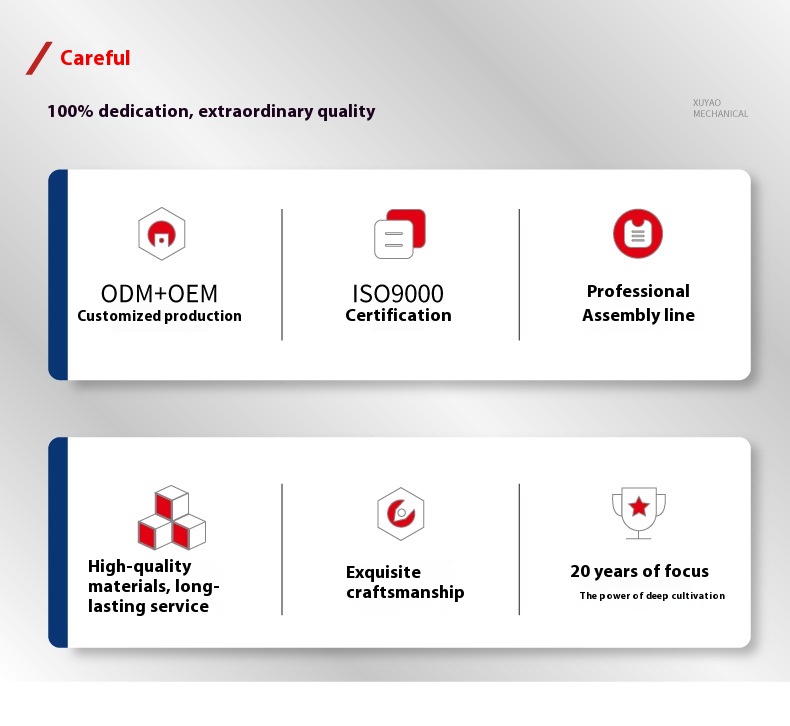 Careful

100% dedication, extraordinary quality

XUYAO
MECHANICAL

ODM+OEM
Customized production

ISO9000
Certification

Professional
Assembly line

High-quality materials, long-lasting service

Exquisite craftsmanship

20 years of focus
The power of deep cultivation